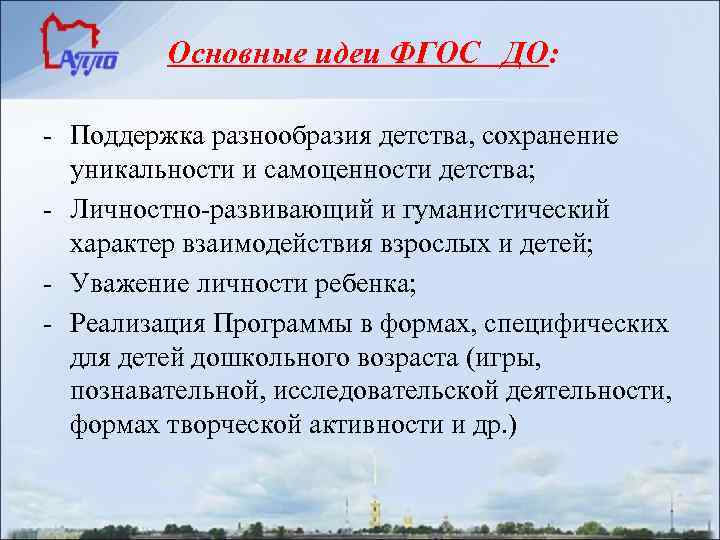 АППО

Основные идеи ФГОС ДО:

- Поддержка разнообразия детства, сохранение уникальности и самоценности детства;
- Личностно-развивающий и гуманистический характер взаимодействия взрослых и детей;
- Уважение личности ребенка;
- Реализация Программы в формах, специфических для детей дошкольного возраста (игры, познавательной, исследовательской деятельности, формах творческой активности и др.)